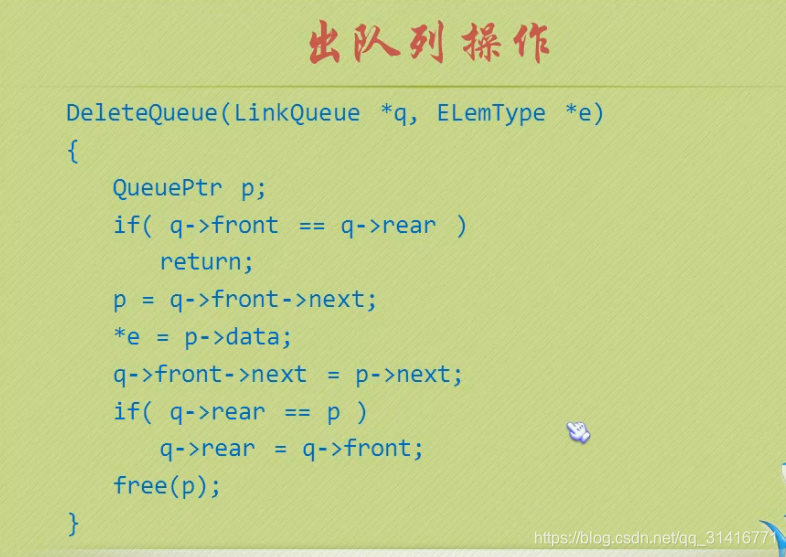 出队列操作

DeleteQueue(LinkQueue *q, ELemType *e)
{
    QueuePtr p;
    if( q->front == q->rear )
        return;
    p = q->front->next;
    *e = p->data;
    q->front->next = p->next;
    if( q->rear == p )
        q->rear = q->front;
    free(p);
}

https://blog.csdn.net/qq_31416771